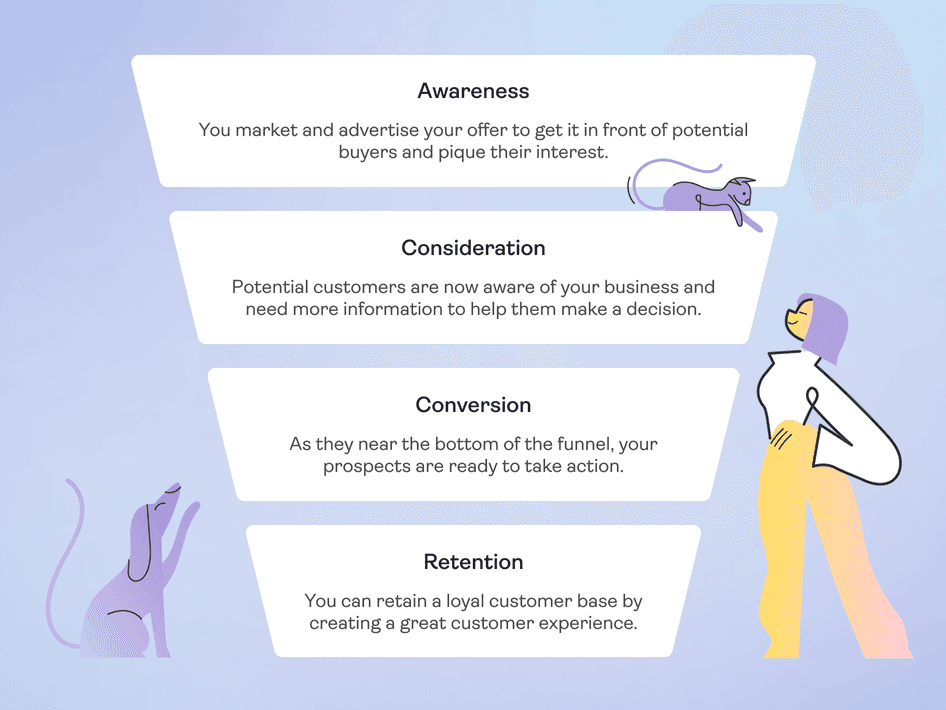 Awareness

You market and advertise your offer to get it in front of potential buyers and pique their interest.

Consideration

Potential customers are now aware of your business and need more information to help them make a decision.

Conversion

As they near the bottom of the funnel, your prospects are ready to take action.

Retention

You can retain a loyal customer base by creating a great customer experience.